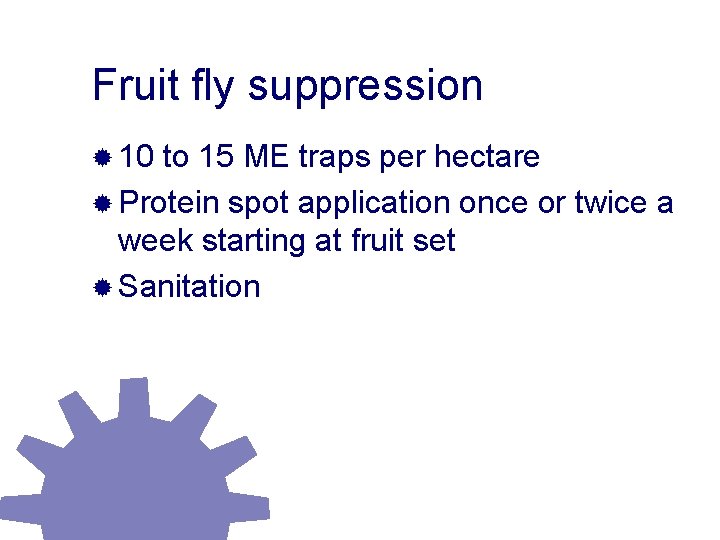 Fruit fly suppression

10 to 15 ME traps per hectare

Protein spot application once or twice a week starting at fruit set

Sanitation